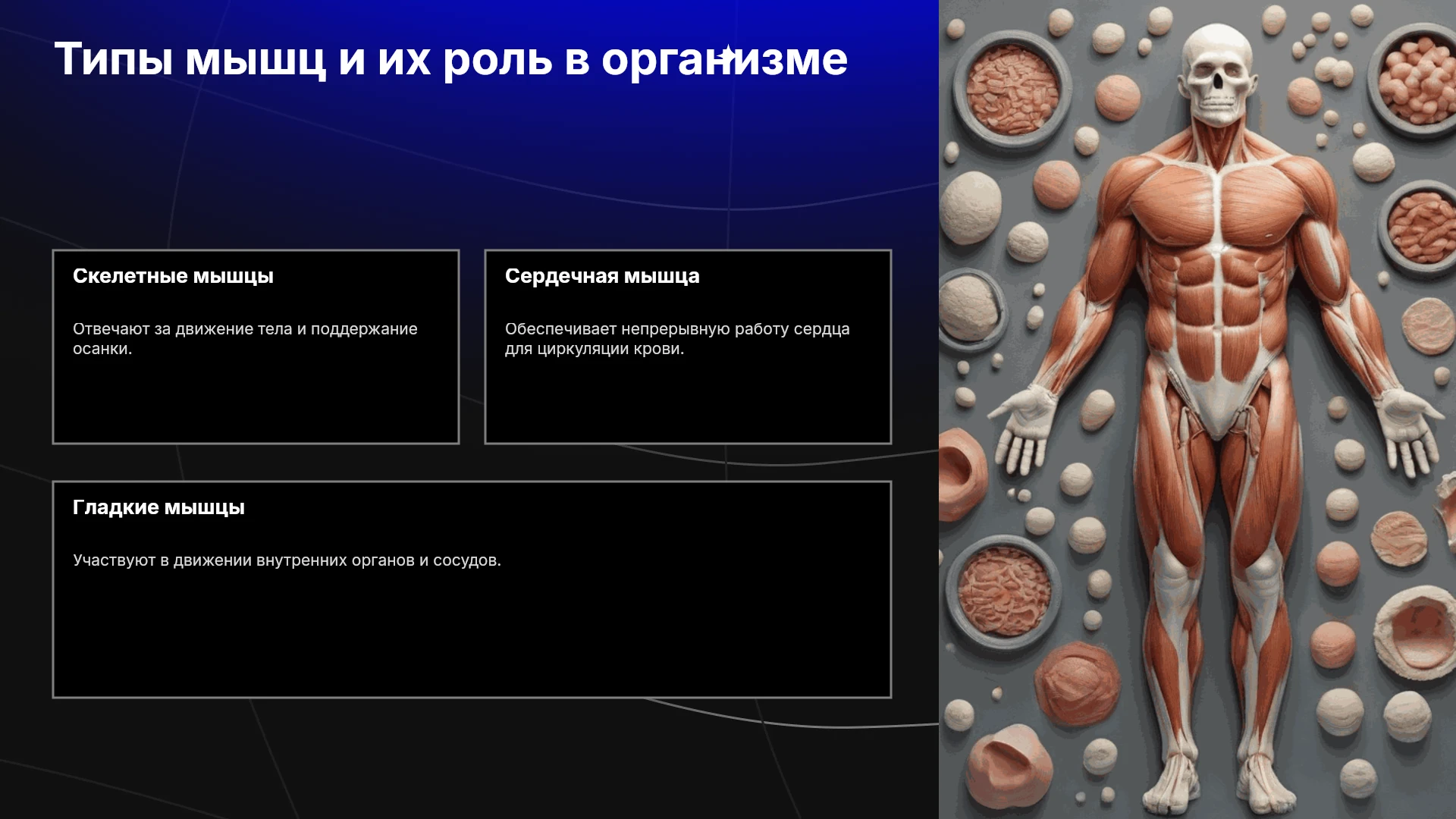 Типы мышц и их роль в организме

Скелетные мышцы

Отвечают за движение тела и поддержание осанки.

Сердечная мышца

Обеспечивает непрерывную работу сердца для циркуляции крови.

Гладкие мышцы

Участвуют в движении внутренних органов и сосудов.